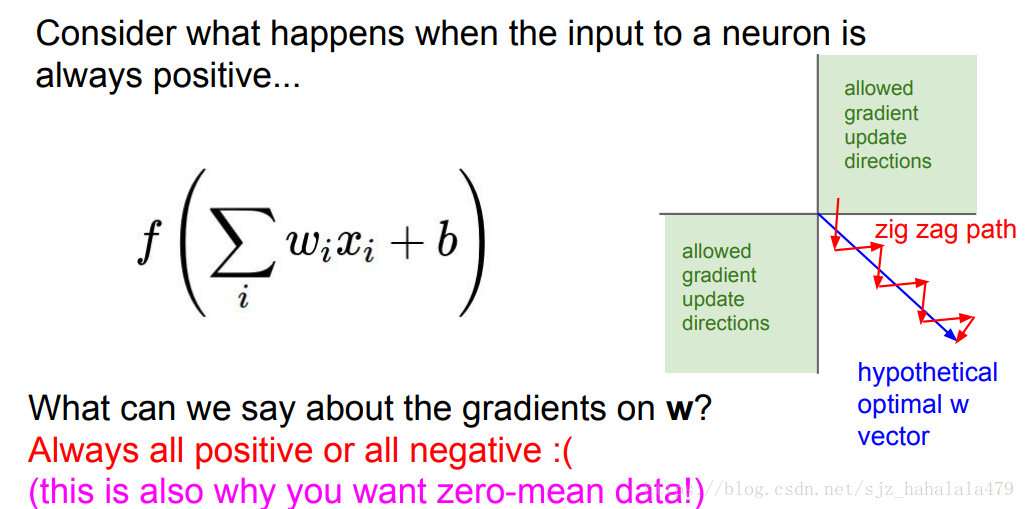 Consider what happens when the input to a neuron is always positive...

$f\left(\sum_i w_i x_i + b\right)$

allowed gradient update directions

allowed gradient update directions

zig zag path

hypothetical optimal w vector

What can we say about the gradients on **w**?
Always all positive or all negative :(
(this is also why you want zero-mean data!)

http://blog.csdn.net/sjz_hahalala479